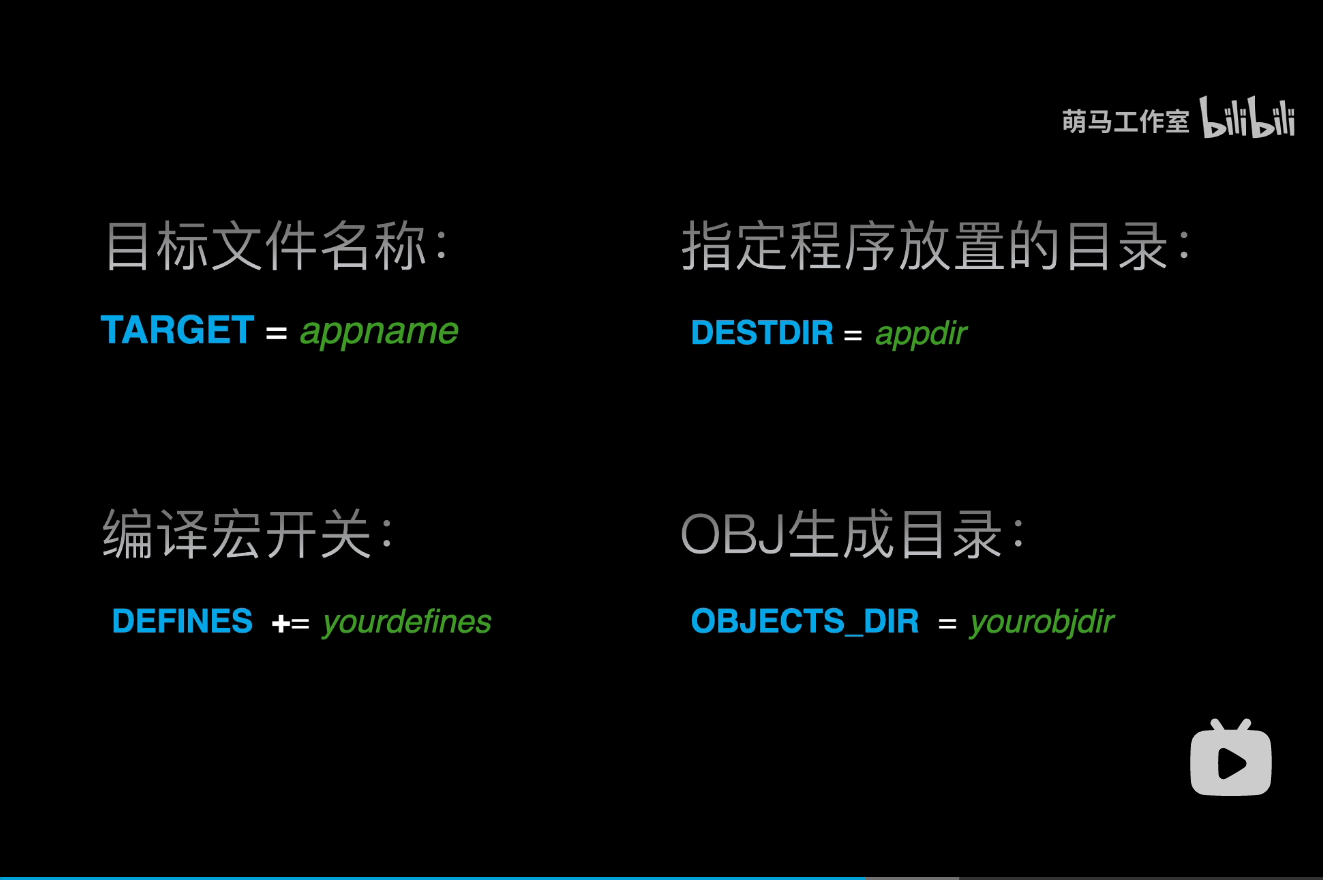 萌马工作室 bilibili

目标文件名称：

TARGET = appname

指定程序放置的目录：

DESTDIR = appdir

编译宏开关：

DEFINES += yourdefines

OBJ生成目录：

OBJECTS_DIR = yourobjdir